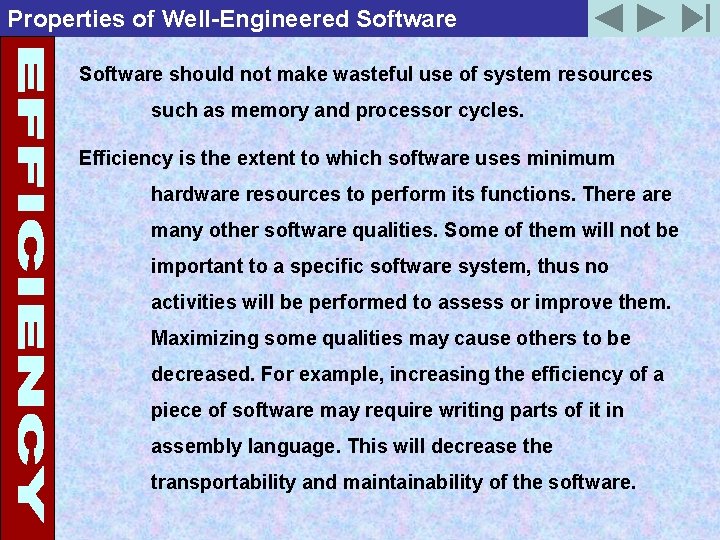 Properties of Well-Engineered Software

EFFICIENCY

Software should not make wasteful use of system resources such as memory and processor cycles.

Efficiency is the extent to which software uses minimum hardware resources to perform its functions. There are many other software qualities. Some of them will not be important to a specific software system, thus no activities will be performed to assess or improve them. Maximizing some qualities may cause others to be decreased. For example, increasing the efficiency of a piece of software may require writing parts of it in assembly language. This will decrease the transportability and maintainability of the software.